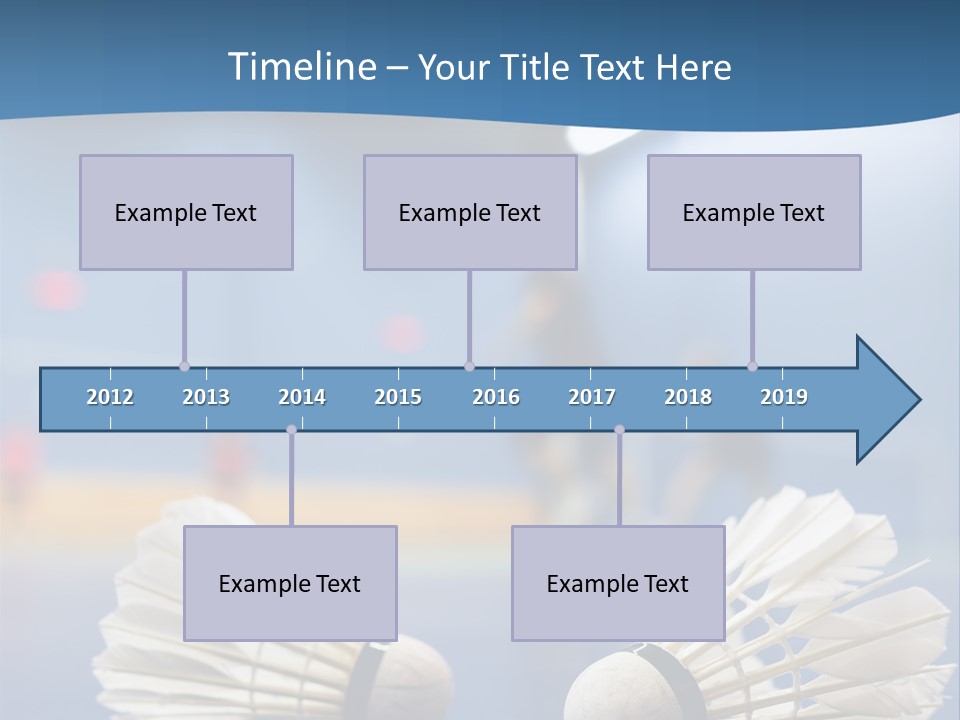 Timeline – Your Title Text Here

Example Text

Example Text

Example Text

2012 2013 2014 2015 2016 2017 2018 2019

Example Text

Example Text